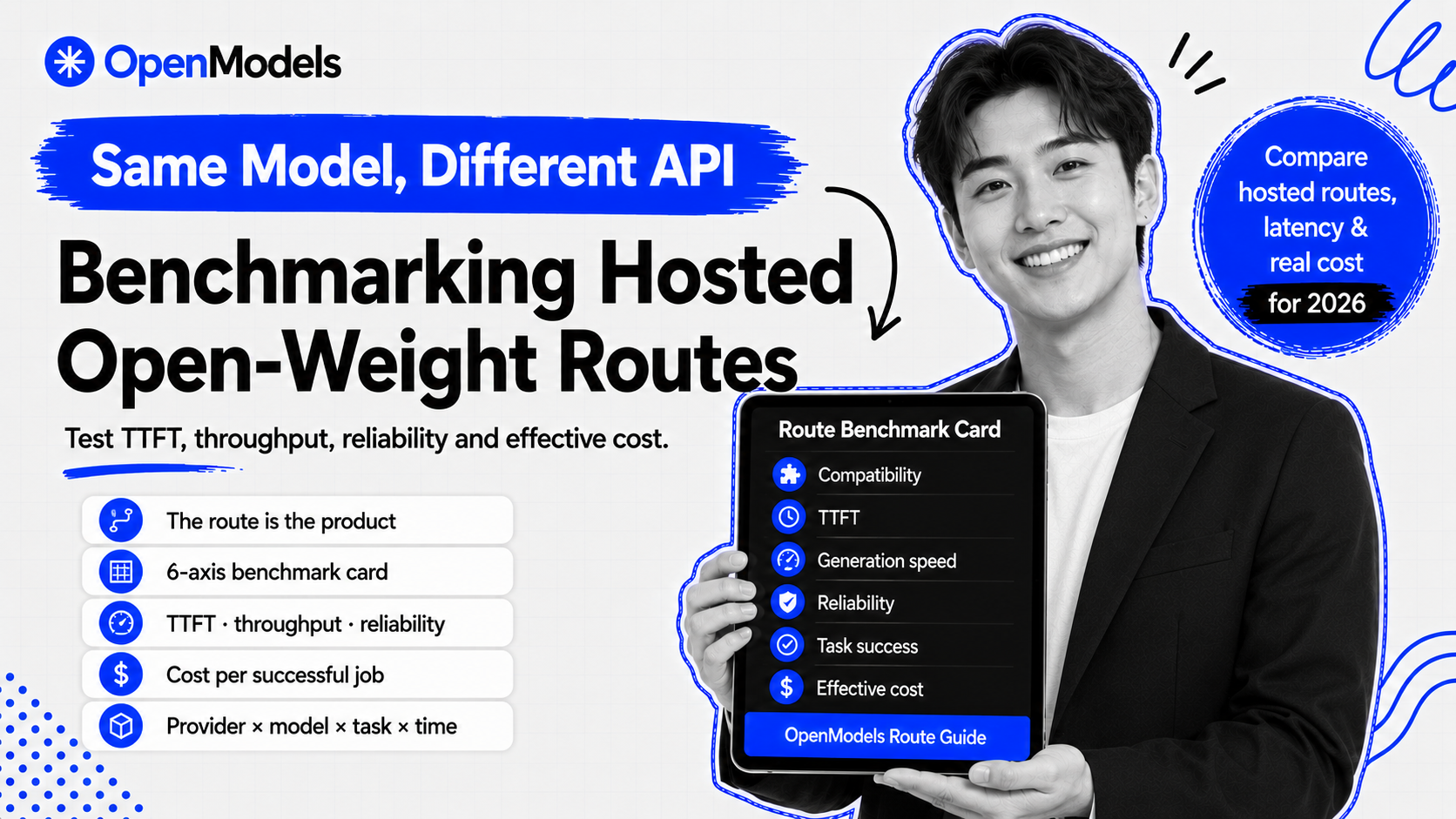 OpenModels

Same Model, Different API

Benchmarking Hosted Open-Weight Routes

Test TTFT, throughput, reliability and effective cost.

The route is the product

6-axis benchmark card

TTFT · throughput · reliability

Cost per successful job

Provider × model × task × time

Compare hosted routes, latency & real cost for 2026

Route Benchmark Card

Compatibility

TTFT

Generation speed

Reliability

Task success

Effective cost

OpenModels Route Guide